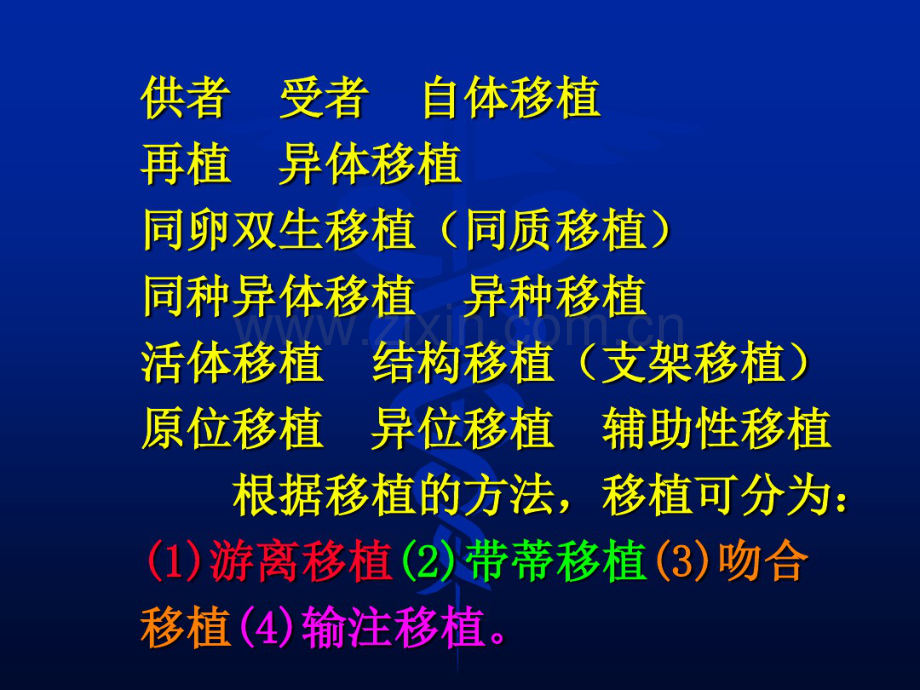 供者 受者 自体移植
再植 异体移植
同卵双生移植（同质移植）
同种异体移植 异种移植
活体移植 结构移植（支架移植）
原位移植 异位移植 辅助性移植

根据移植的方法，移植可分为：(1)游离移植(2)带蒂移植(3)吻合移植(4)输注移植。

www.zixin.com.cn